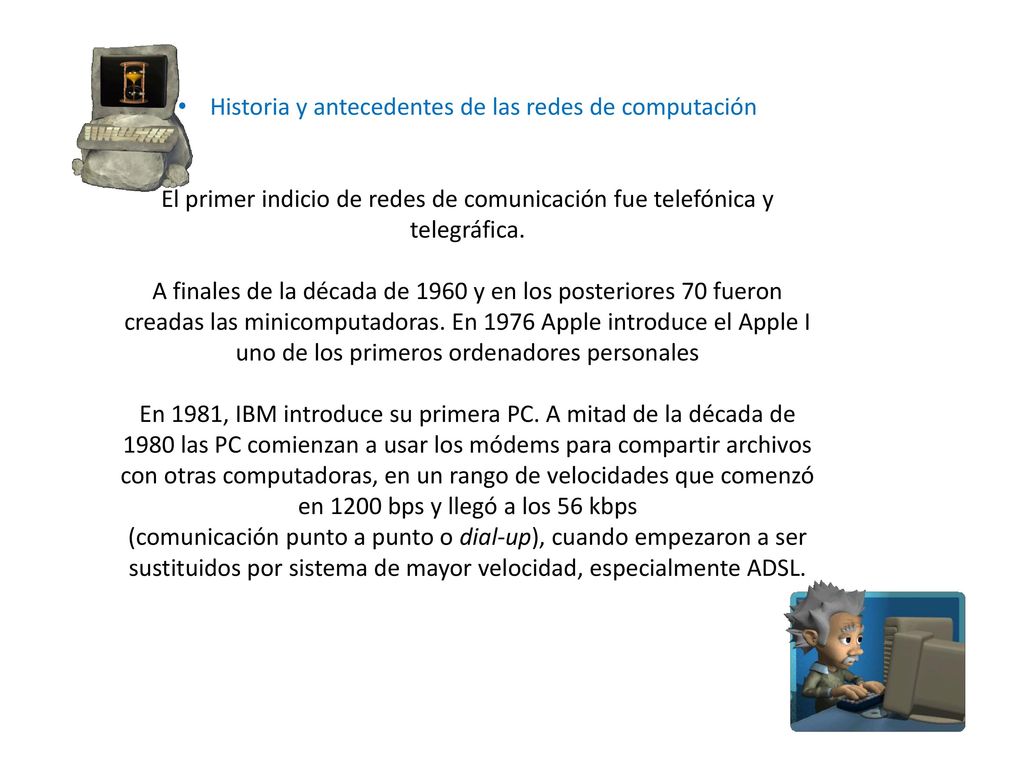 • Historia y antecedentes de las redes de computación

El primer indicio de redes de comunicación fue telefónica y telegráfica.

A finales de la década de 1960 y en los posteriores 70 fueron creadas las minicomputadoras. En 1976 Apple introduce el Apple I uno de los primeros ordenadores personales

En 1981, IBM introduce su primera PC. A mitad de la década de 1980 las PC comienzan a usar los módems para compartir archivos con otras computadoras, en un rango de velocidades que comenzó en 1200 bps y llegó a los 56 kbps
(comunicación punto a punto o dial-up), cuando empezaron a ser sustituidos por sistema de mayor velocidad, especialmente ADSL.